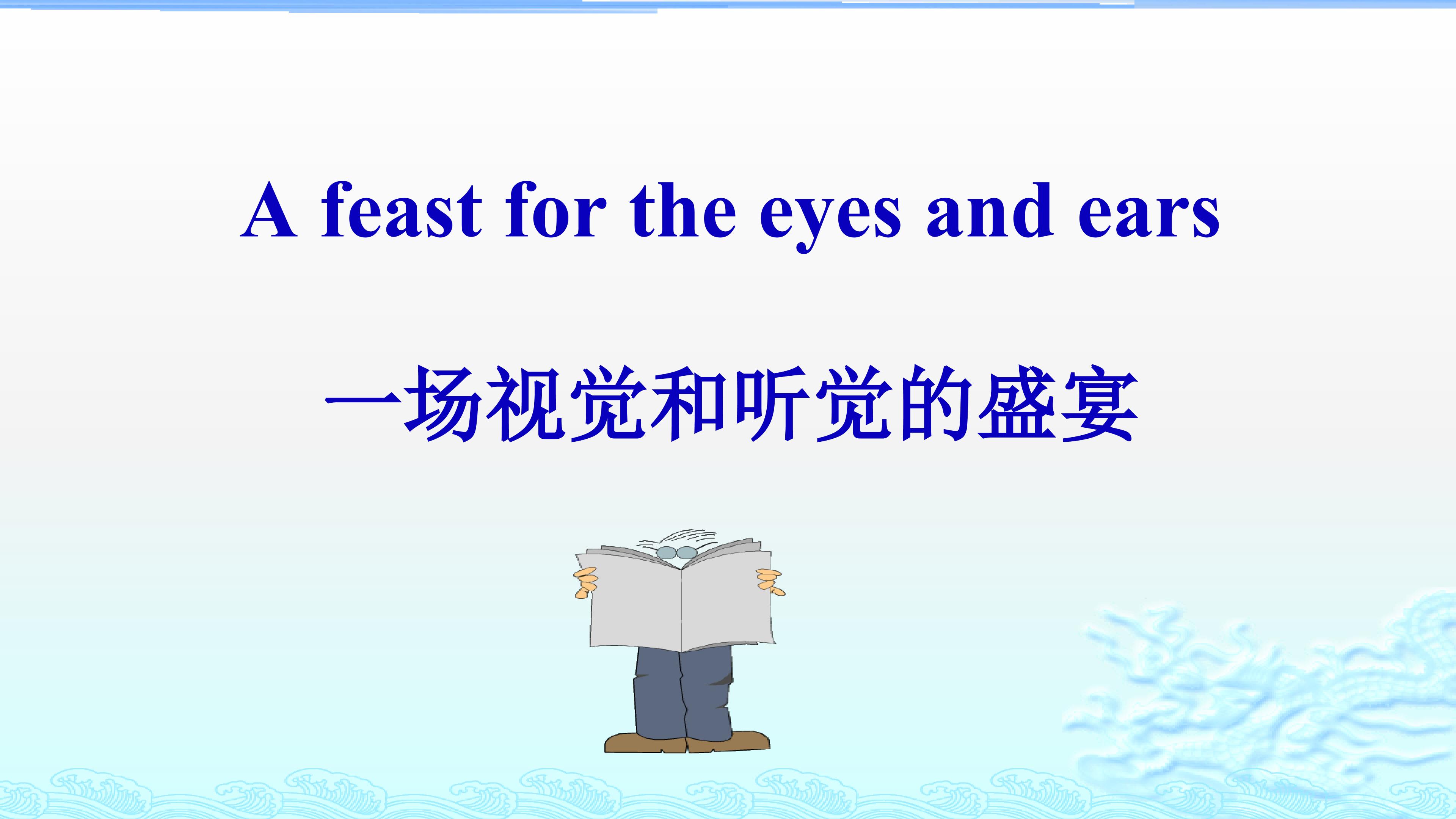 A feast for the eyes and ears

一场视觉和听觉的盛宴